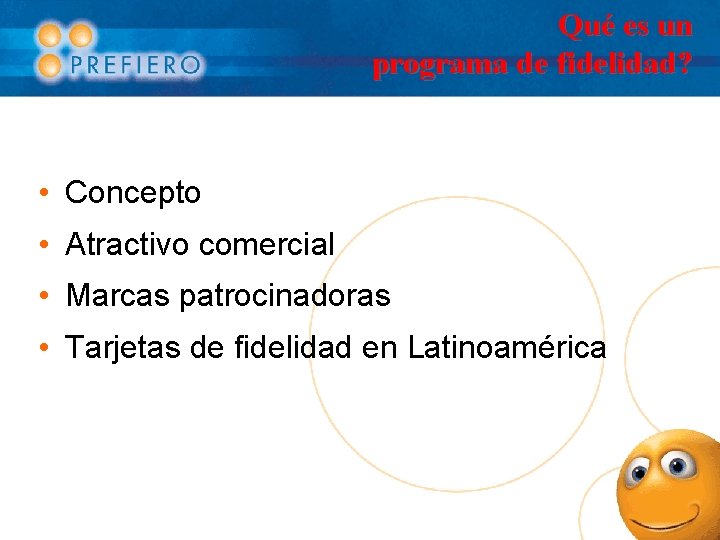 PREFIERO

Qué es un programa de fidelidad?

• Concepto
• Atractivo comercial
• Marcas patrocinadoras
• Tarjetas de fidelidad en Latinoamérica